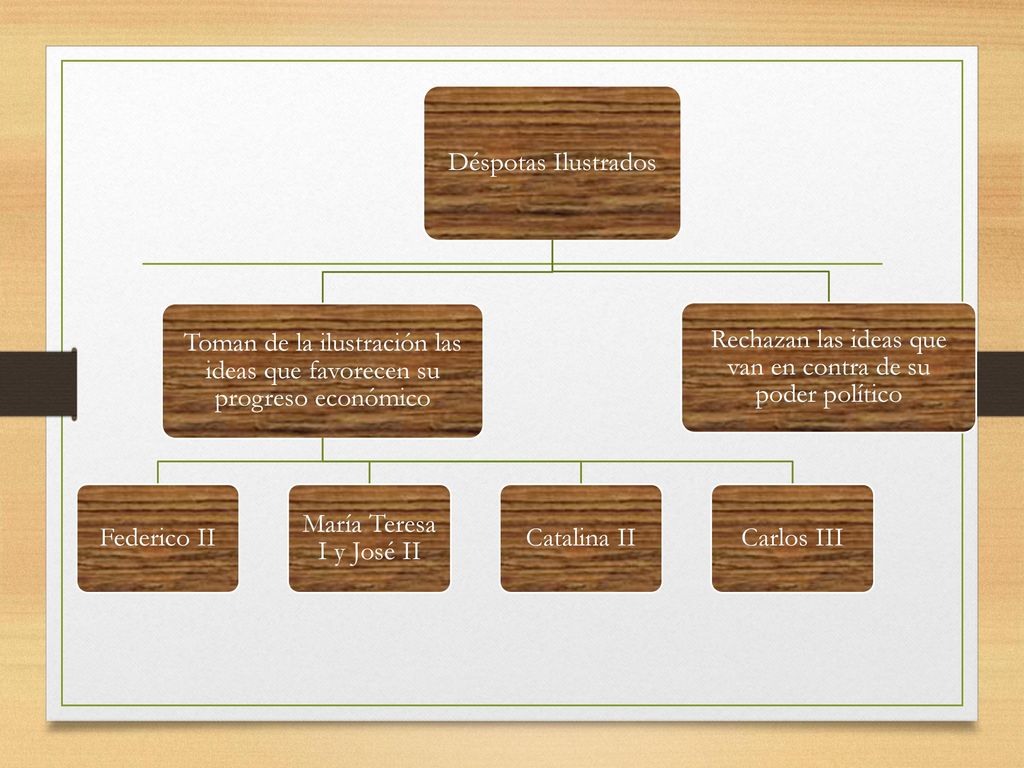 Déspotas Ilustrados

Toman de la ilustración las ideas que favorecen su progreso económico

Rechazan las ideas que van en contra de su poder político

Federico II

María Teresa I y José II

Catalina II

Carlos III